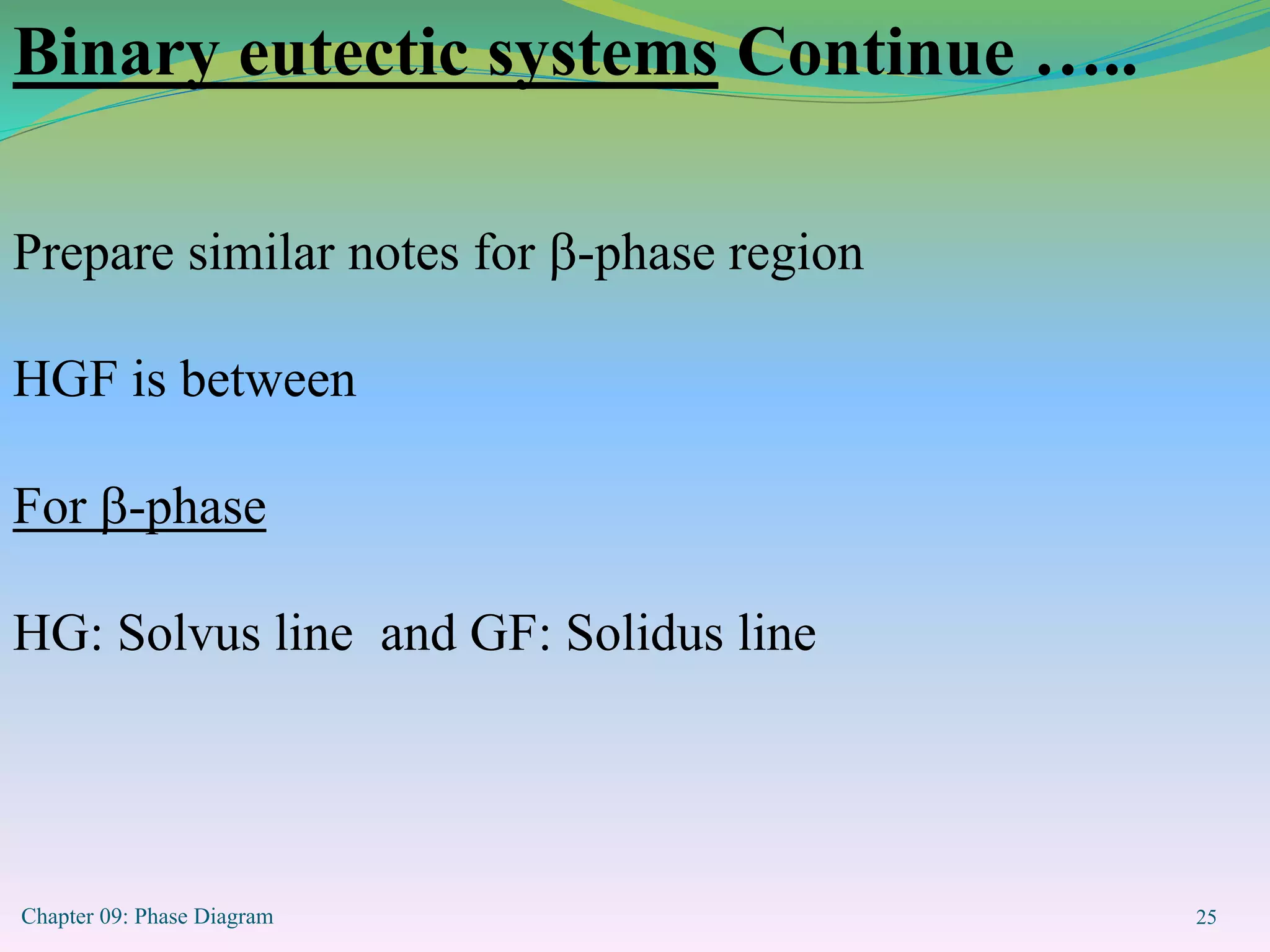 Binary eutectic systems Continue …..

Prepare similar notes for β-phase region

HGF is between

For β-phase

HG: Solvus line and GF: Solidus line

Chapter 09: Phase Diagram

25